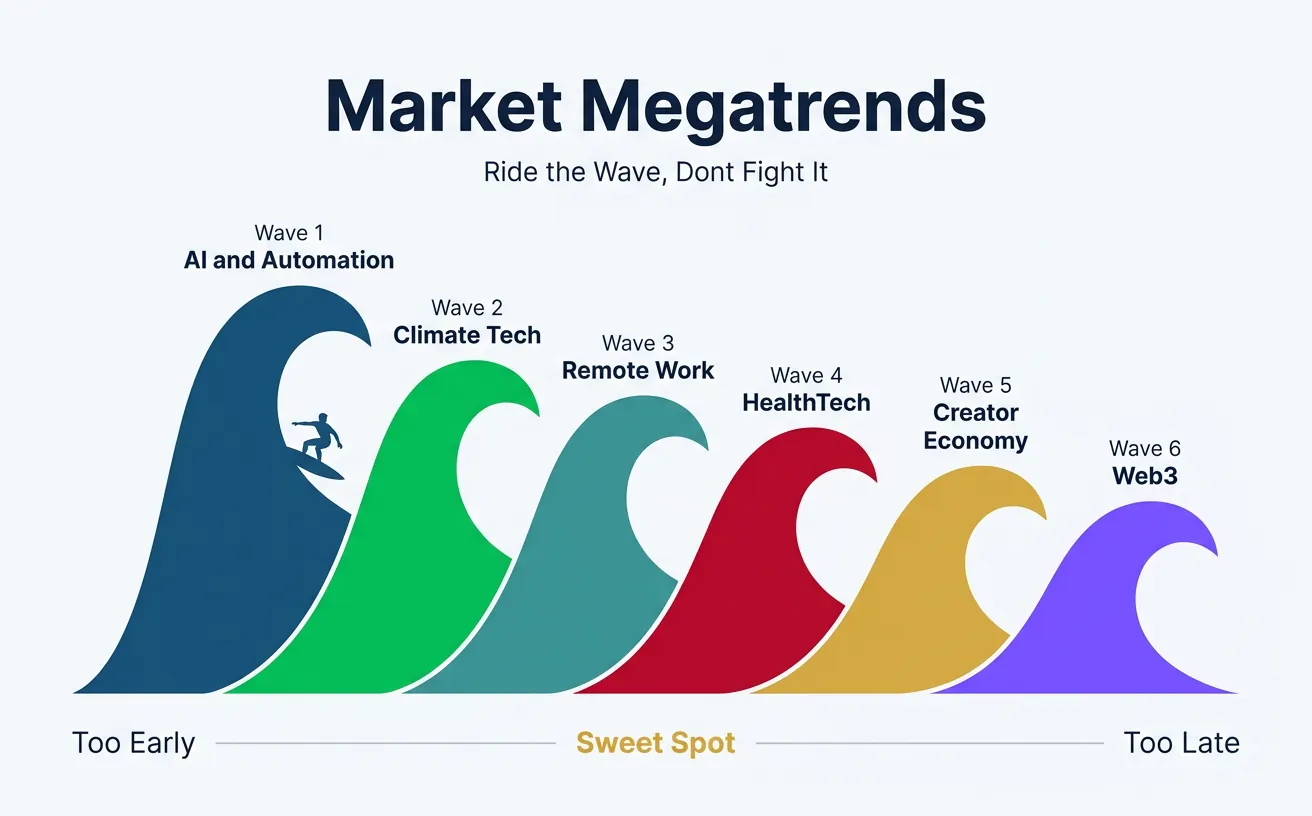 Market Megatrends

Ride the Wave, Dont Fight It

Wave 1
AI and Automation

Wave 2
Climate Tech

Wave 3
Remote Work

Wave 4
HealthTech

Wave 5
Creator Economy

Wave 6
Web3

Too Early

Sweet Spot

Too Late